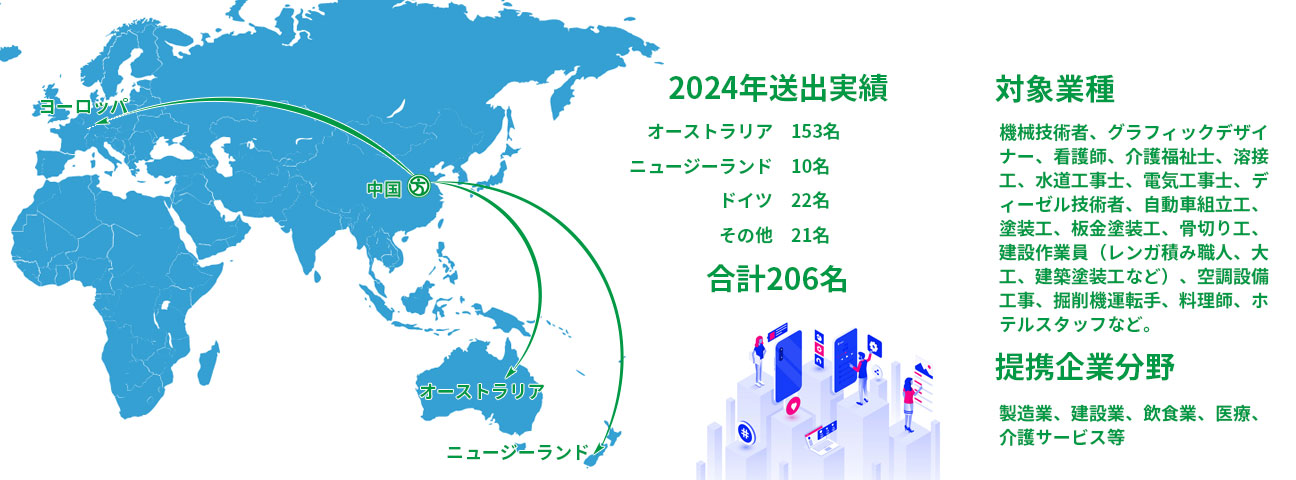 ヨーロッパ

中国

オーストラリア

ニュージーランド

2024年送出実績

| | |
|---|---|
| オーストラリア | 153名 |
| ニュージーランド | 10名 |
| ドイツ | 22名 |
| その他 | 21名 |

合計206名

対象業種

機械技術者、グラフィックデザイナー、看護師、介護福祉士、溶接工、水道工事士、電気工事士、ディーゼル技術者、自動車組立工、塗装工、板金塗装工、骨切り工、建設作業員（レンガ積み職人、大工、建築塗装工など）、空調設備工事、掘削機運転手、料理師、ホテルスタッフなど。

提携企業分野

製造業、建設業、飲食業、医療、介護サービス等